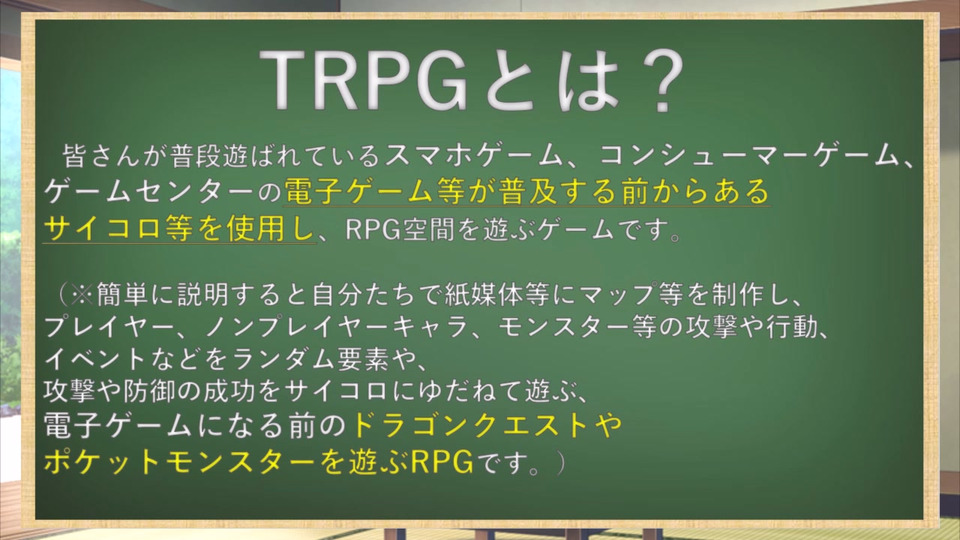 TRPGとは？

皆さんが普段遊ばれているスマホゲーム、コンシューマーゲーム、ゲームセンターの電子ゲーム等が普及する前からあるサイコロ等を使用し、RPG空間を遊ぶゲームです。

（※簡単に説明すると自分たちで紙媒体等にマップ等を制作し、プレイヤー、ノンプレイヤーキャラ、モンスター等の攻撃や行動、イベントなどをランダム要素や、攻撃や防御の成功をサイコロにゆだねて遊ぶ、電子ゲームになる前のドラゴンクエストやポケットモンスターを遊ぶRPGです。）